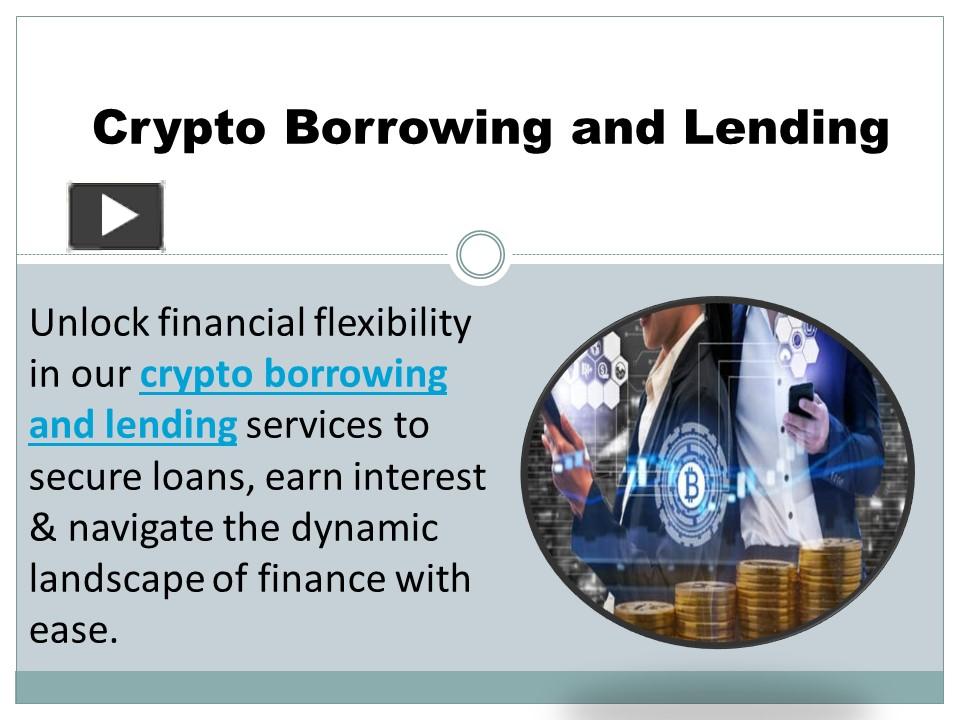 Crypto Borrowing and Lending

Unlock financial flexibility in our crypto borrowing and lending services to secure loans, earn interest & navigate the dynamic landscape of finance with ease.